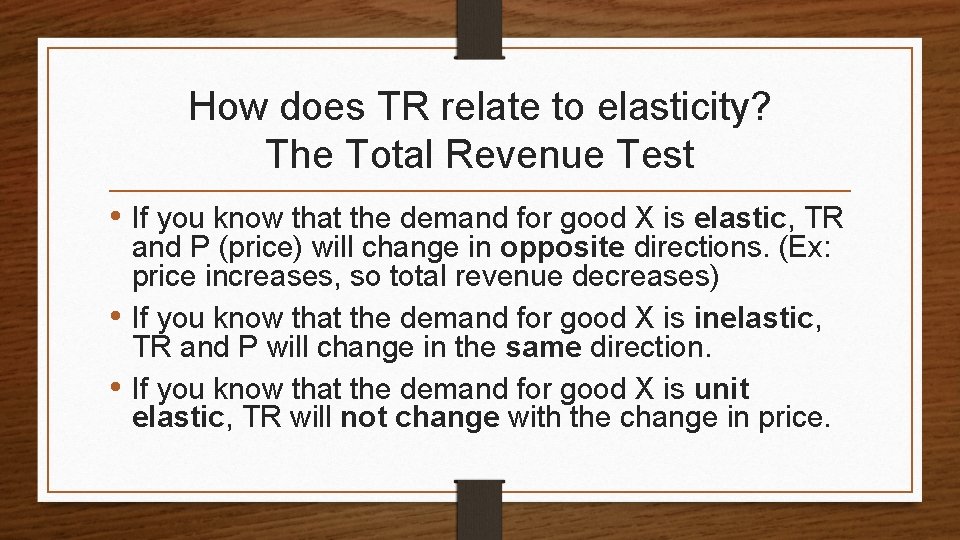 How does TR relate to elasticity?
The Total Revenue Test

• If you know that the demand for good X is elastic, TR and P (price) will change in opposite directions. (Ex: price increases, so total revenue decreases)
• If you know that the demand for good X is inelastic, TR and P will change in the same direction.
• If you know that the demand for good X is unit elastic, TR will not change with the change in price.